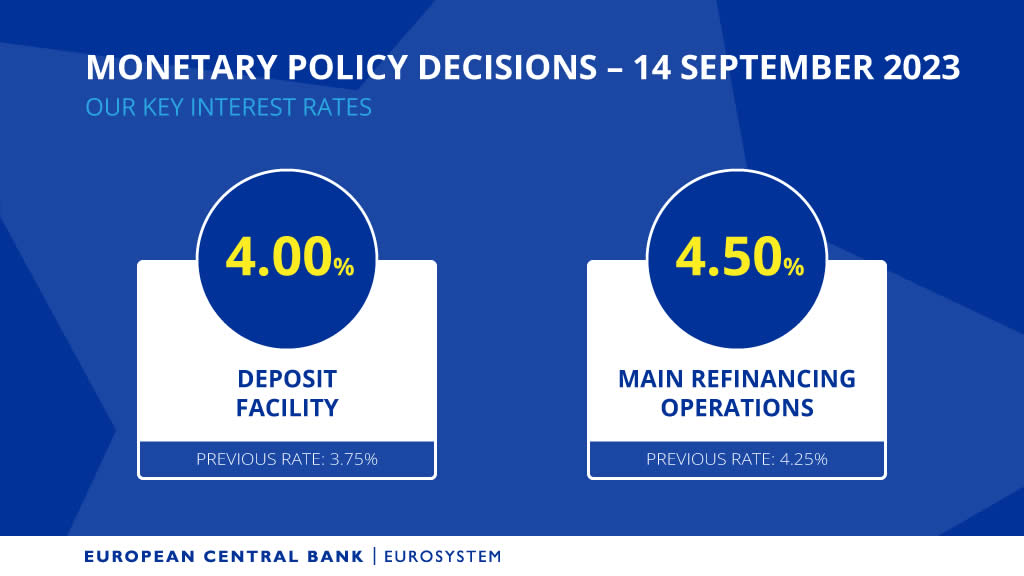 MONETARY POLICY DECISIONS – 14 SEPTEMBER 2023

OUR KEY INTEREST RATES

4.00%

DEPOSIT FACILITY

PREVIOUS RATE: 3.75%

4.50%

MAIN REFINANCING OPERATIONS

PREVIOUS RATE: 4.25%

EUROPEAN CENTRAL BANK | EUROSYSTEM